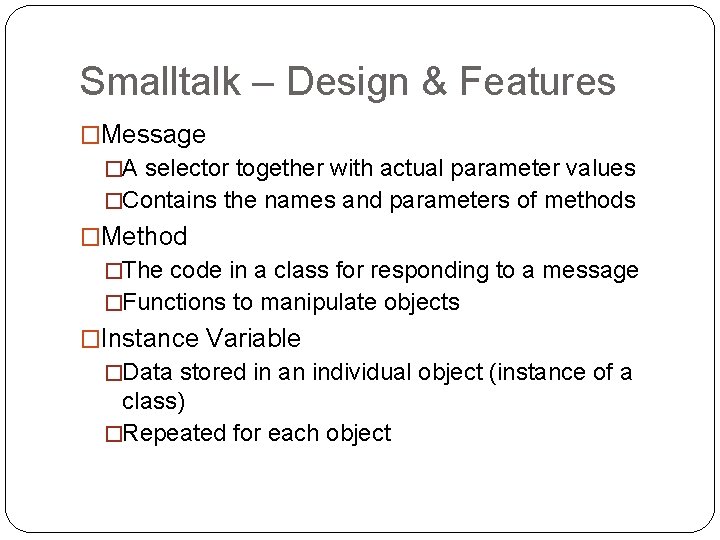 Smalltalk – Design & Features

□Message
□A selector together with actual parameter values
□Contains the names and parameters of methods
□Method
□The code in a class for responding to a message
□Functions to manipulate objects
□Instance Variable
□Data stored in an individual object (instance of a class)
□Repeated for each object